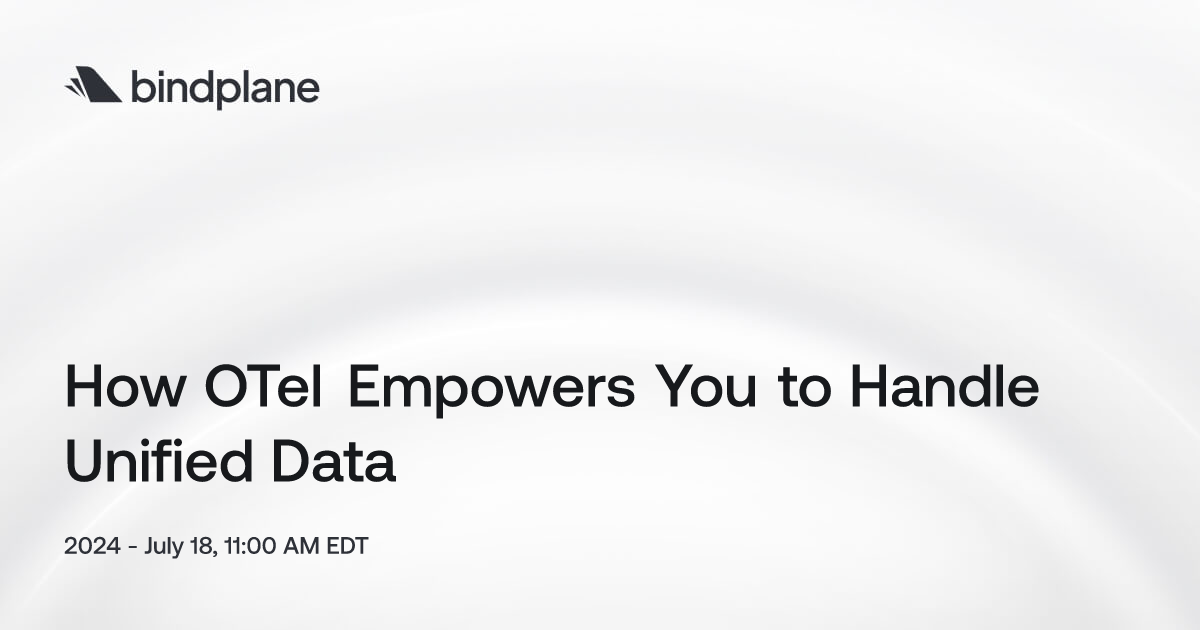 bindplane

How OTel Empowers You to Handle Unified Data

2024 - July 18, 11:00 AM EDT